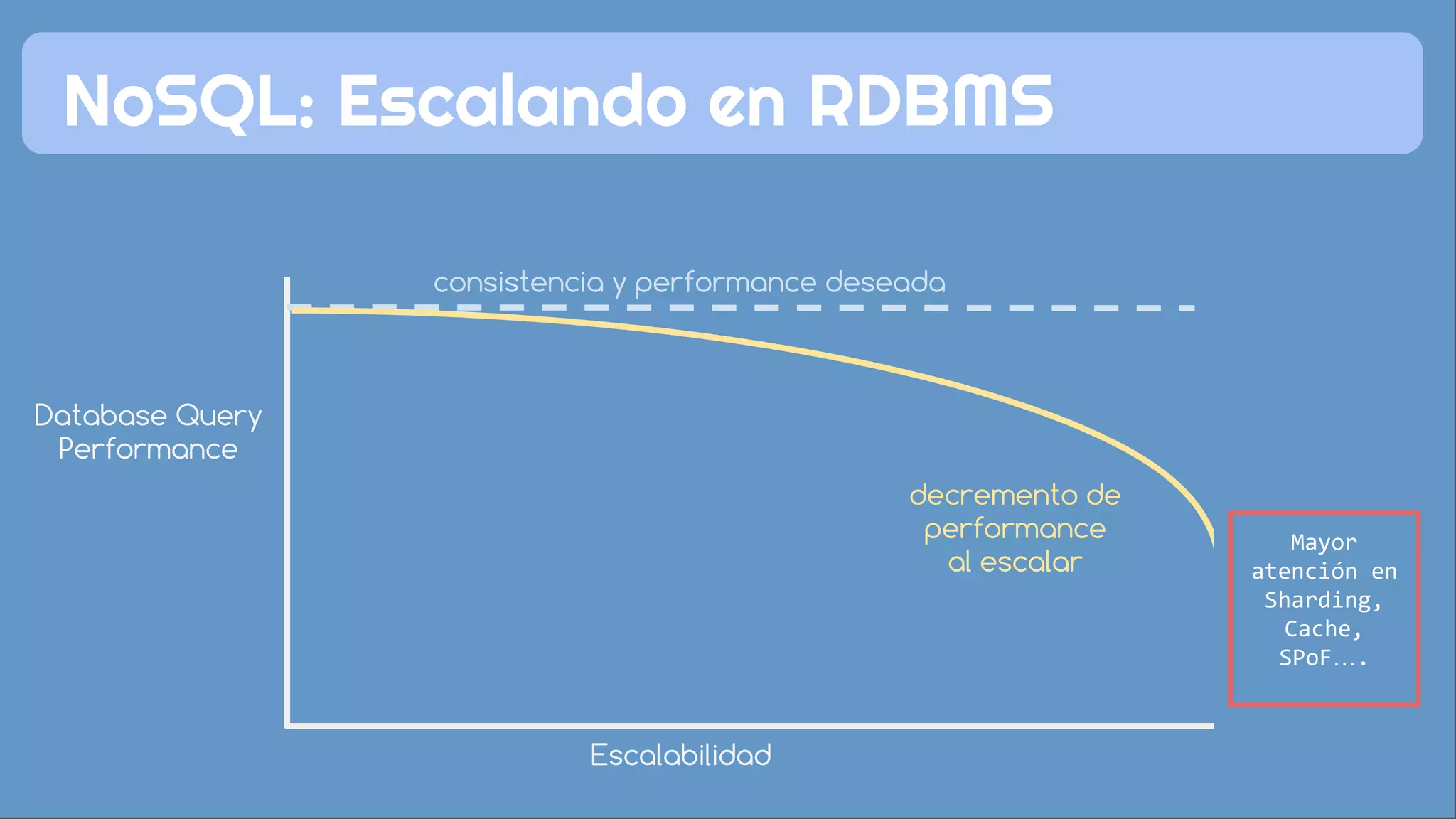 NoSQL: Escalando en RDBMS

consistencia y performance deseada

Database Query Performance

decremento de performance al escalar

Mayor atención en Sharding, Cache, SPoF....

Escalabilidad